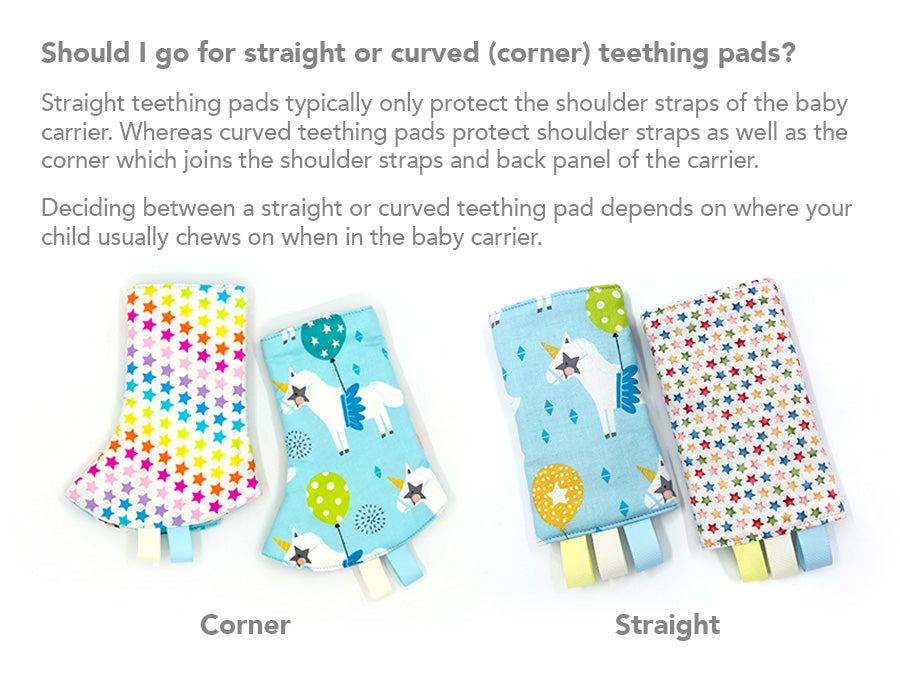 Should I go for straight or curved (corner) teething pads?

Straight teething pads typically only protect the shoulder straps of the baby carrier. Whereas curved teething pads protect shoulder straps as well as the corner which joins the shoulder straps and back panel of the carrier.

Deciding between a straight or curved teething pad depends on where your child usually chews on when in the baby carrier.

Corner

Straight